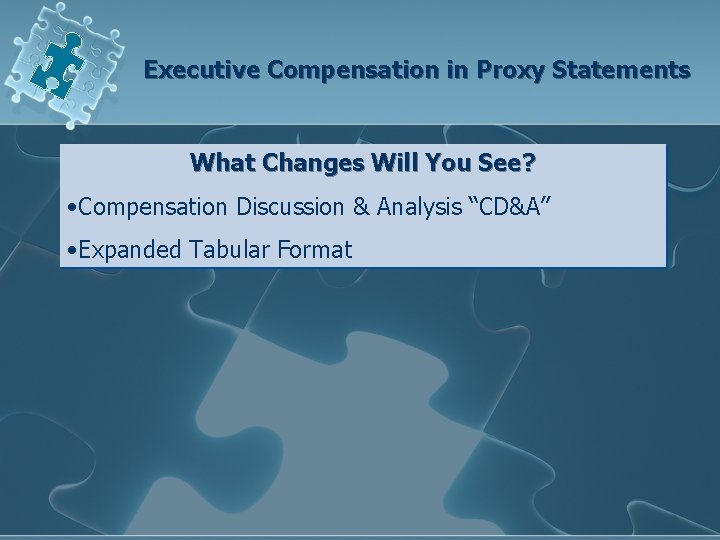 Executive Compensation in Proxy Statements

What Changes Will You See?

•Compensation Discussion & Analysis “CD&A”

•Expanded Tabular Format